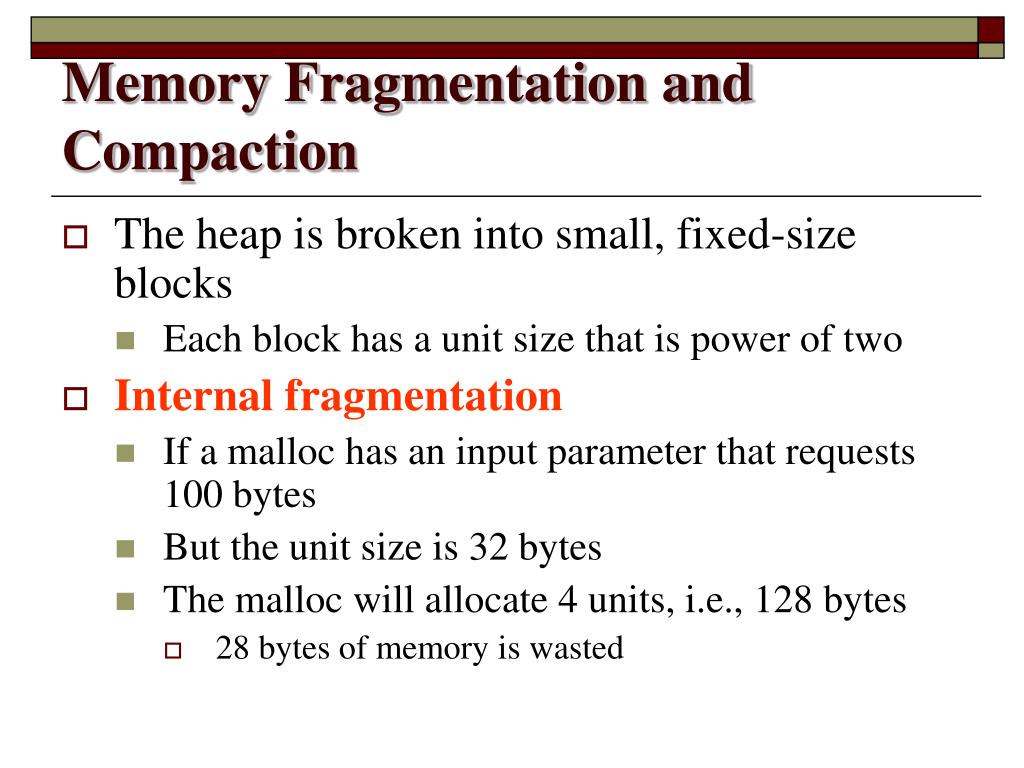 Memory Fragmentation and Compaction

The heap is broken into small, fixed-size blocks

Each block has a unit size that is power of two

Internal fragmentation

If a malloc has an input parameter that requests 100 bytes

But the unit size is 32 bytes

The malloc will allocate 4 units, i.e., 128 bytes

28 bytes of memory is wasted